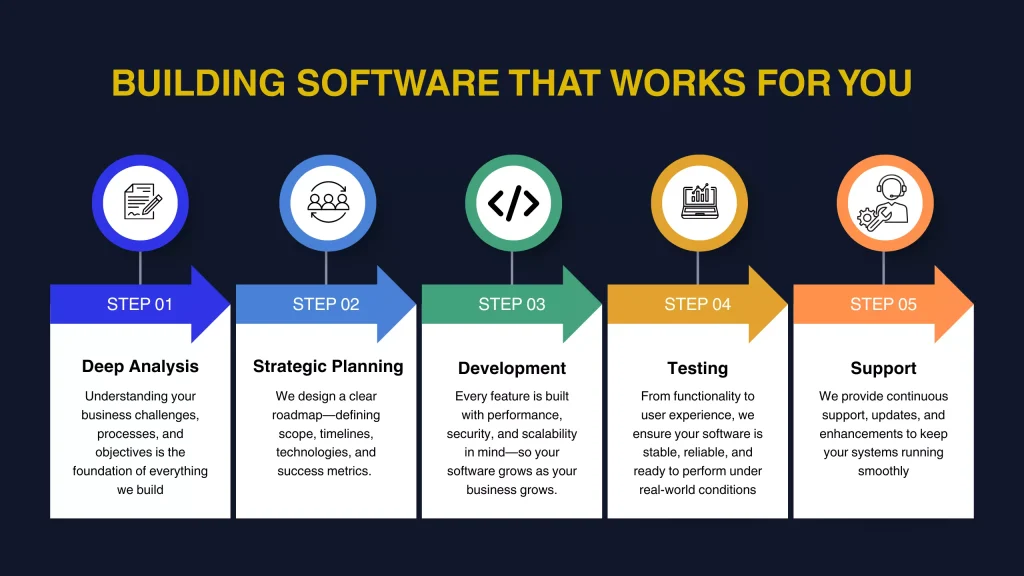 BUILDING SOFTWARE THAT WORKS FOR YOU

STEP 01

Deep Analysis

Understanding your business challenges, processes, and objectives is the foundation of everything we build

STEP 02

Strategic Planning

We design a clear roadmap—defining scope, timelines, technologies, and success metrics.

STEP 03

Development

Every feature is built with performance, security, and scalability in mind—so your software grows as your business grows.

STEP 04

Testing

From functionality to user experience, we ensure your software is stable, reliable, and ready to perform under real-world conditions

STEP 05

Support

We provide continuous support, updates, and enhancements to keep your systems running smoothly